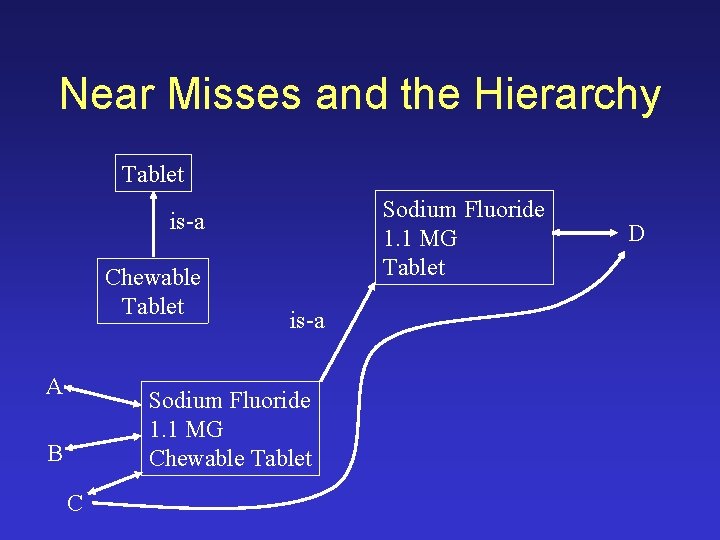 Near Misses and the Hierarchy

Tablet

is-a

Chewable Tablet

Sodium Fluoride 1.1 MG Tablet

D

is-a

A

B

C

Sodium Fluoride 1.1 MG Chewable Tablet